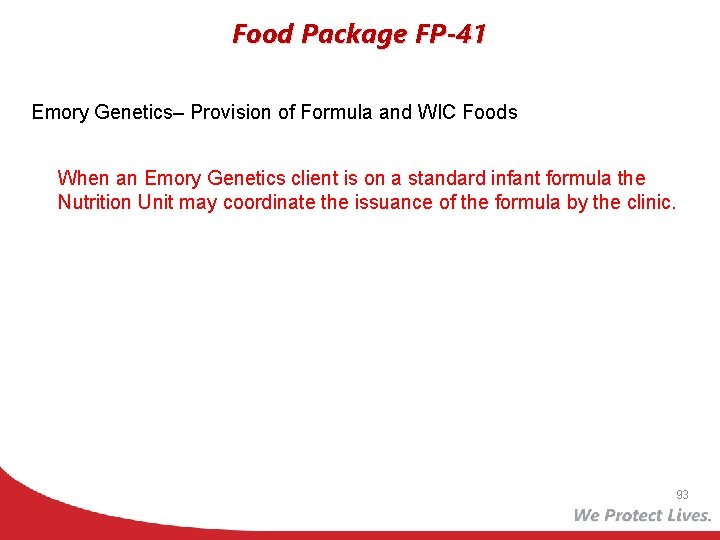 Food Package FP-41

Emory Genetics– Provision of Formula and WIC Foods

When an Emory Genetics client is on a standard infant formula the Nutrition Unit may coordinate the issuance of the formula by the clinic.

93

We Protect Lives.